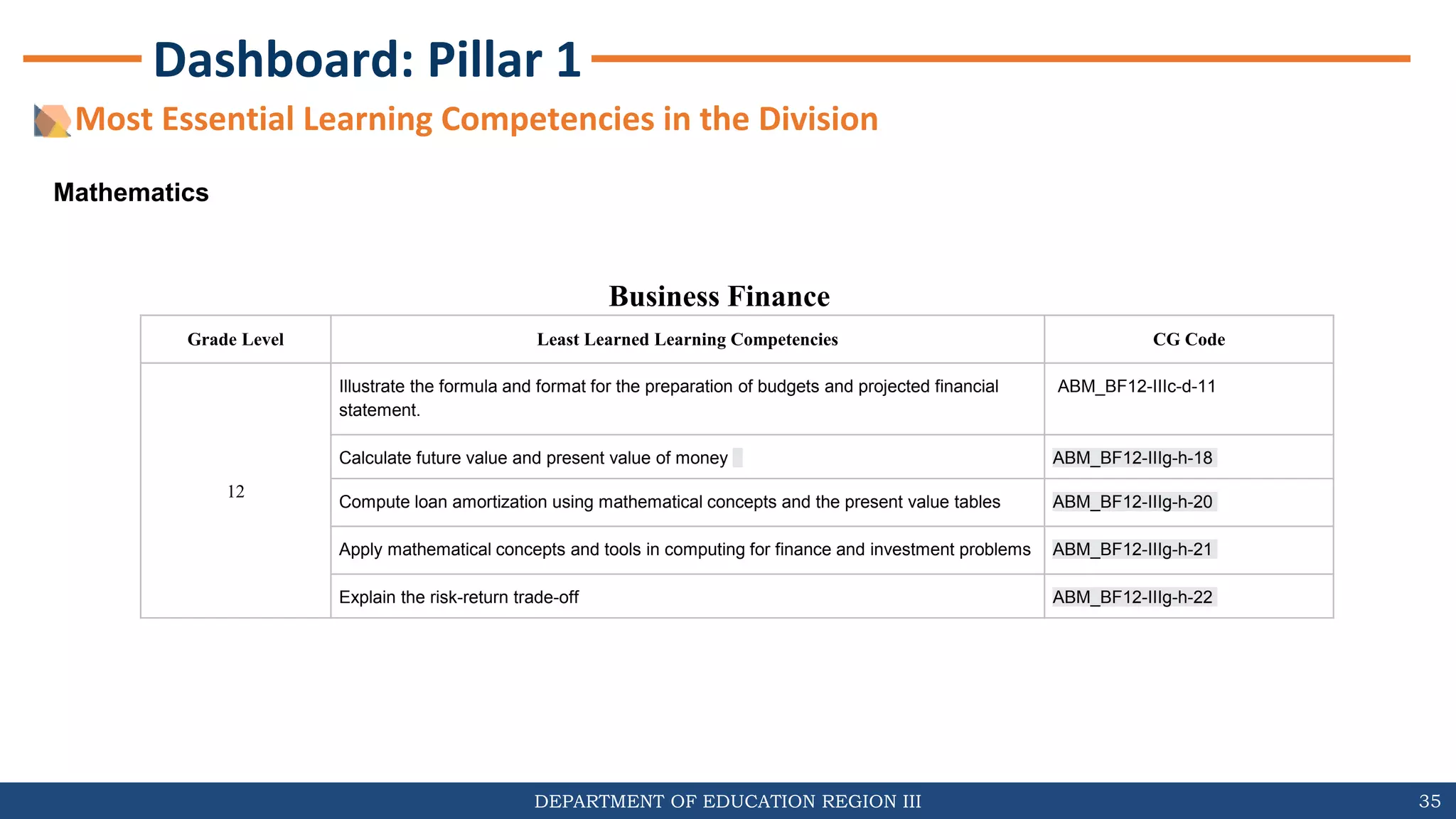 Dashboard: Pillar 1

Most Essential Learning Competencies in the Division

Mathematics

Business Finance

| Grade Level | Least Learned Learning Competencies | CG Code |
|---|---|---|
| 12 | Illustrate the formula and format for the preparation of budgets and projected financial statement. | ABM_BF12-IIIc-d-11 |
| | Calculate future value and present value of money | ABM_BF12-IIIg-h-18 |
| | Compute loan amortization using mathematical concepts and the present value tables | ABM_BF12-IIIg-h-20 |
| | Apply mathematical concepts and tools in computing for finance and investment problems | ABM_BF12-IIIg-h-21 |
| | Explain the risk-return trade-off | ABM_BF12-IIIg-h-22 |

DEPARTMENT OF EDUCATION REGION III

35